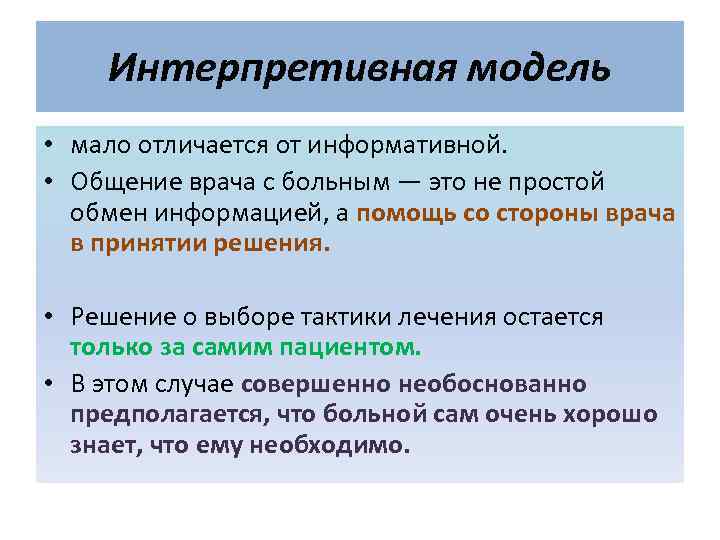 Интерпретивная модель

• мало отличается от информативной.
• Общение врача с больным — это не простой обмен информацией, а помощь со стороны врача в принятии решения.

• Решение о выборе тактики лечения остается только за самим пациентом.
• В этом случае совершенно необоснованно предполагается, что больной сам очень хорошо знает, что ему необходимо.